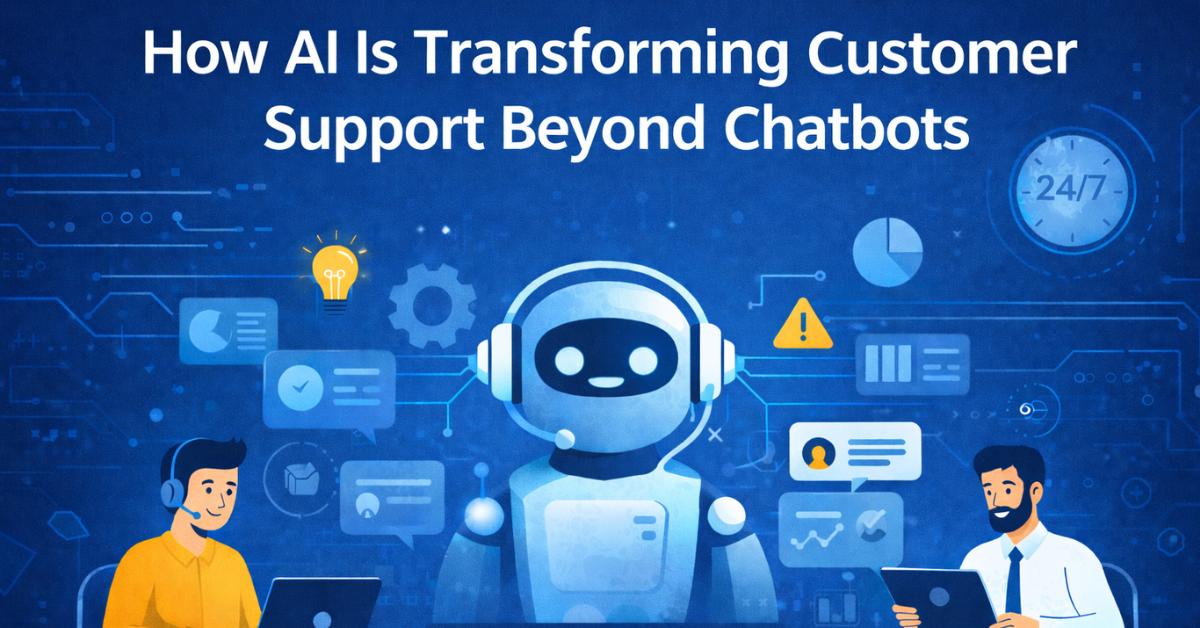 How AI Is Transforming Customer Support Beyond Chatbots

24/7